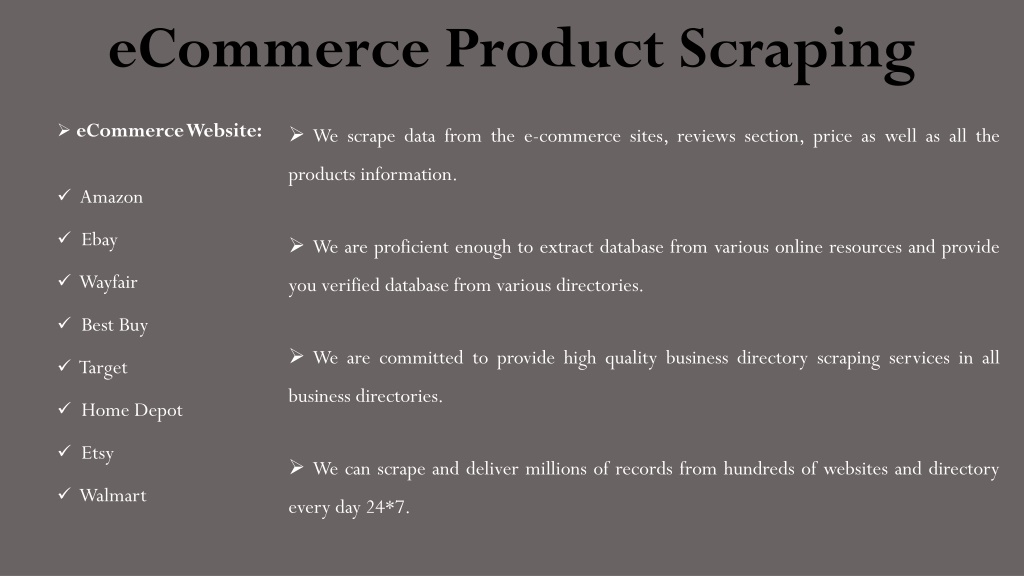 eCommerce Product Scraping

➢ eCommerce Website:

✓ Amazon

✓ Ebay

✓ Wayfair

✓ Best Buy

✓ Target

✓ Home Depot

✓ Etsy

✓ Walmart

➢ We scrape data from the e-commerce sites, reviews section, price as well as all the products information.

➢ We are proficient enough to extract database from various online resources and provide you verified database from various directories.

➢ We are committed to provide high quality business directory scraping services in all business directories.

➢ We can scrape and deliver millions of records from hundreds of websites and directory every day 24*7.